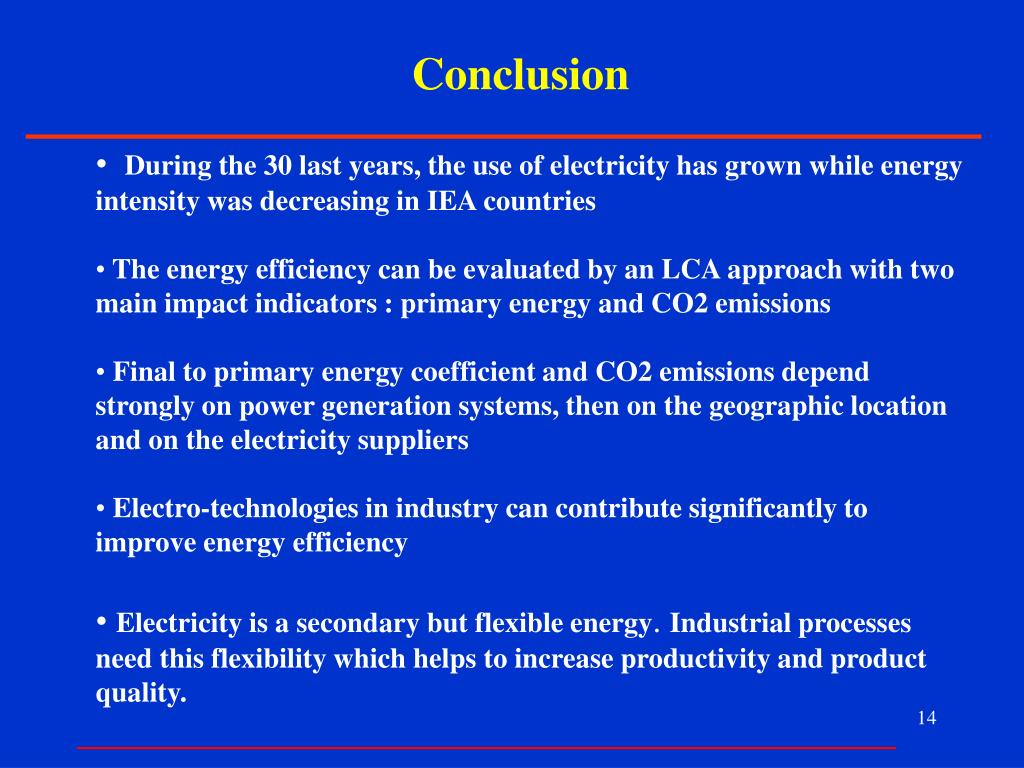 Conclusion

• During the 30 last years, the use of electricity has grown while energy intensity was decreasing in IEA countries

• The energy efficiency can be evaluated by an LCA approach with two main impact indicators : primary energy and CO2 emissions

• Final to primary energy coefficient and CO2 emissions depend strongly on power generation systems, then on the geographic location and on the electricity suppliers

• Electro-technologies in industry can contribute significantly to improve energy efficiency

• Electricity is a secondary but flexible energy. Industrial processes need this flexibility which helps to increase productivity and product quality.

14